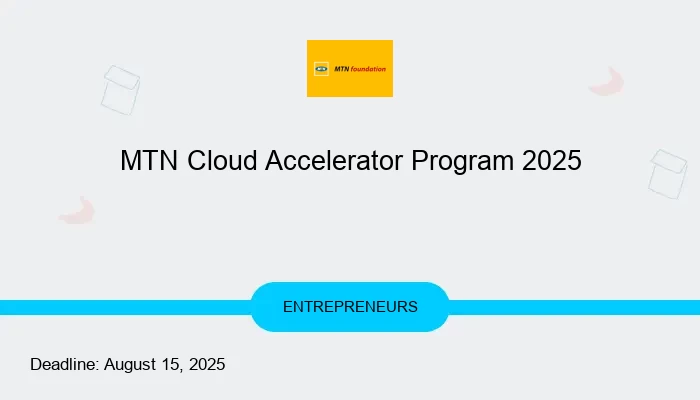 MTN foundation

MTN Cloud Accelerator Program 2025

ENTREPRENEURS

Deadline: August 15, 2025